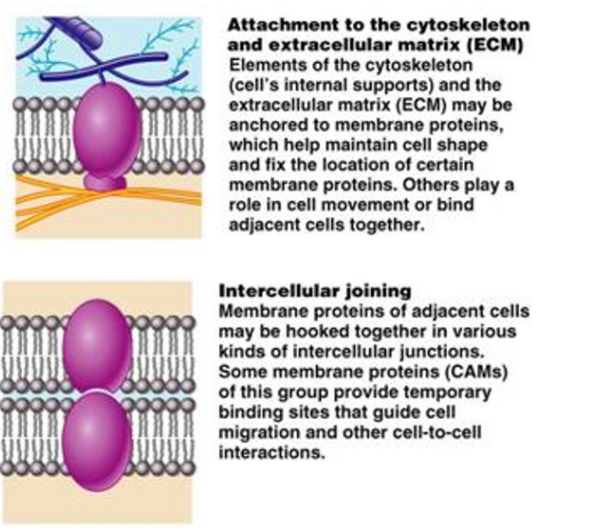 Attachment to the cytoskeleton and extracellular matrix (ECM)
Elements of the cytoskeleton (cell's internal supports) and the extracellular matrix (ECM) may be anchored to membrane proteins, which help maintain cell shape and fix the location of certain membrane proteins. Others play a role in cell movement or bind adjacent cells together.

Intercellular joining
Membrane proteins of adjacent cells may be hooked together in various kinds of intercellular junctions. Some membrane proteins (CAMs) of this group provide temporary binding sites that guide cell migration and other cell-to-cell interactions.